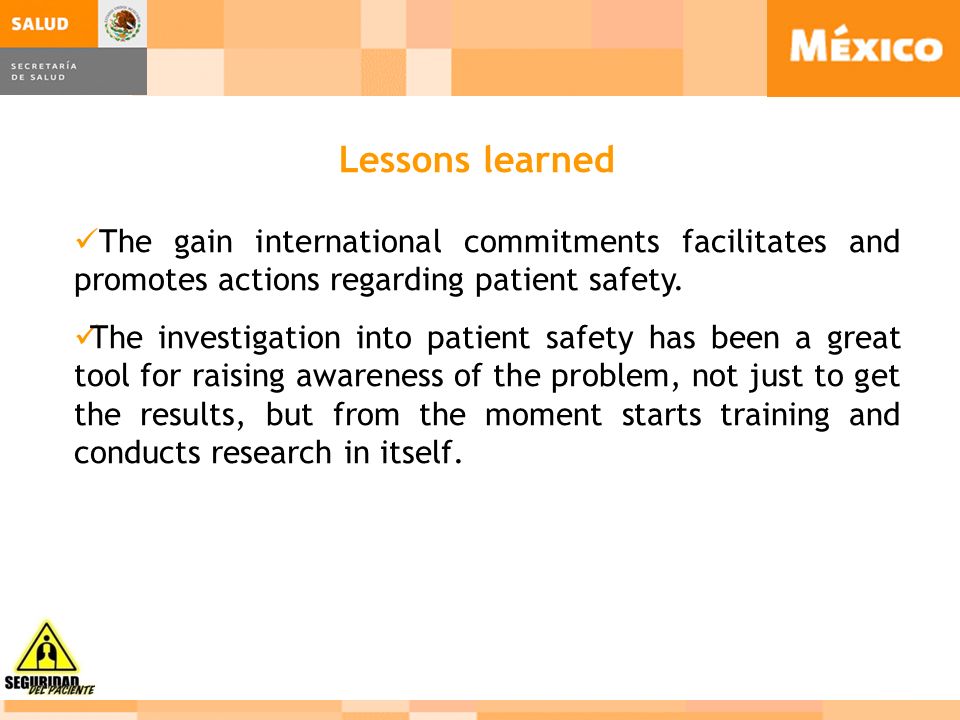 SALUD

SECRETARÍA DE SALUD

MÉXICO

Lessons learned

✓The gain international commitments facilitates and promotes actions regarding patient safety.

✓The investigation into patient safety has been a great tool for raising awareness of the problem, not just to get the results, but from the moment starts training and conducts research in itself.

SEGURIDAD DEL PACIENTE